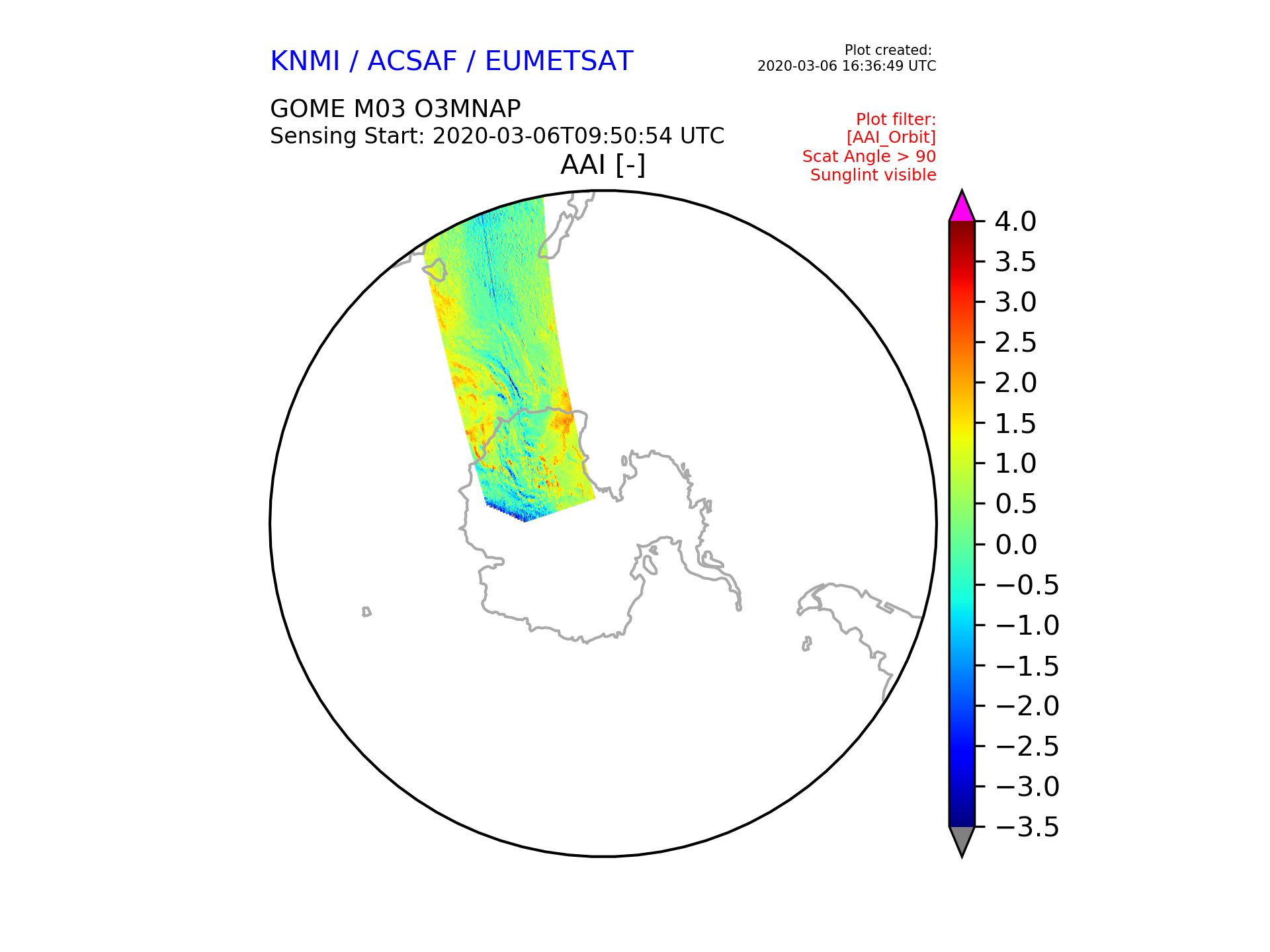 KNMI / ACSAF / EUMETSAT

Plot created:
2020-03-06 16:36:49 UTC

GOME M03 O3MNAP
Sensing Start: 2020-03-06T09:50:54 UTC

Plot filter:
[AAI_Orbit]
Scat Angle > 90
Sunglint visible

AAI [-]

4.0
3.5
3.0
2.5
2.0
1.5
1.0
0.5
0.0
−0.5
−1.0
−1.5
−2.0
−2.5
−3.0
−3.5